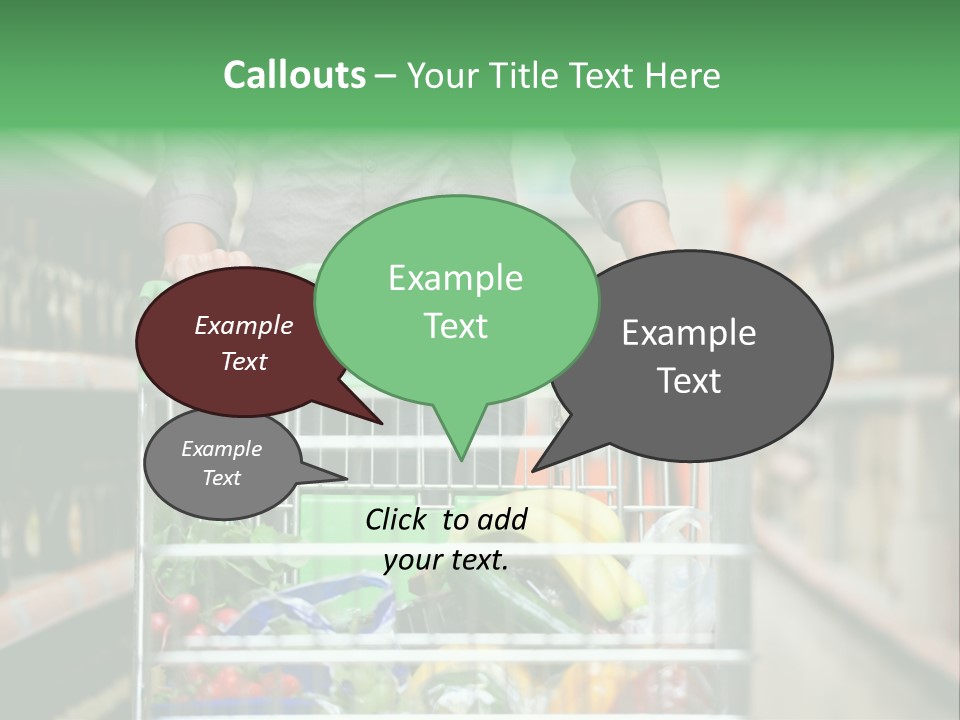 Callouts – Your Title Text Here

Example Text

Example Text

Example Text

Example Text

Click to add your text.